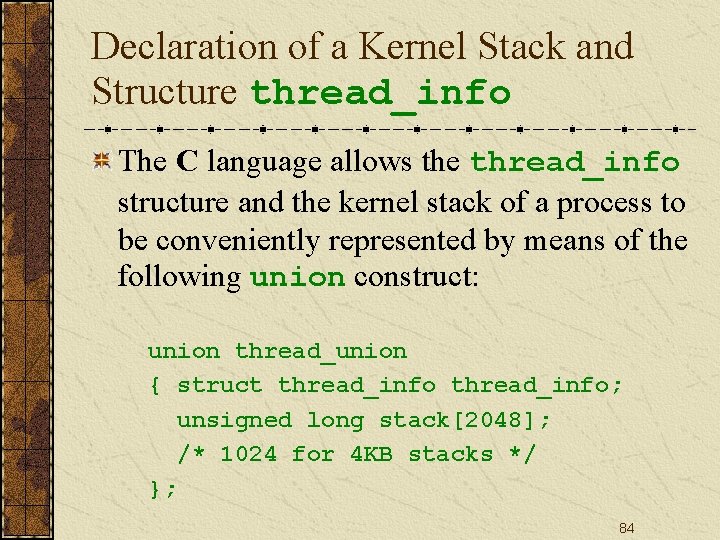 Declaration of a Kernel Stack and Structure thread_info

The C language allows the thread_info structure and the kernel stack of a process to be conveniently represented by means of the following union construct:

union thread_union
{ struct thread_info thread_info;
unsigned long stack[2048];
/* 1024 for 4KB stacks */
};

84